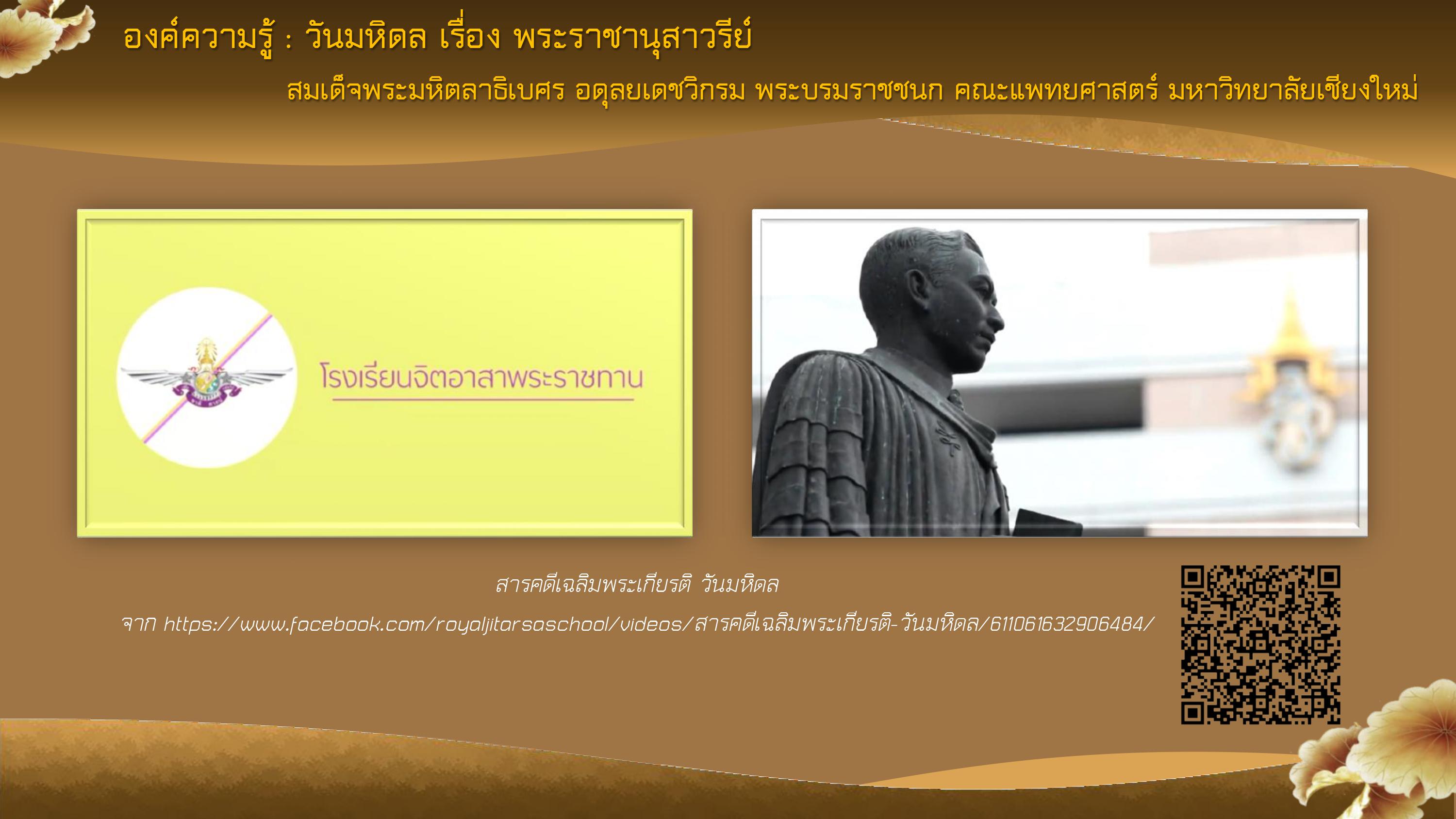 องค์ความรู้ : วันมหิดล เรื่อง พระราชานุสาวรีย์

สมเด็จพระมหิตลาธิเบศร อดุลยเดชวิกรม พระบรมราชชนก คณะแพทยศาสตร์ มหาวิทยาลัยเชียงใหม่

โรงเรียนจิตอาสาพระราชทาน

สารคดีเฉลิมพระเกียรติ วันมหิดล

จาก https://www.facebook.com/royaljitarsaschool/videos/สารคดีเฉลิมพระเกียรติ-วันมหิดล/611061632906484/